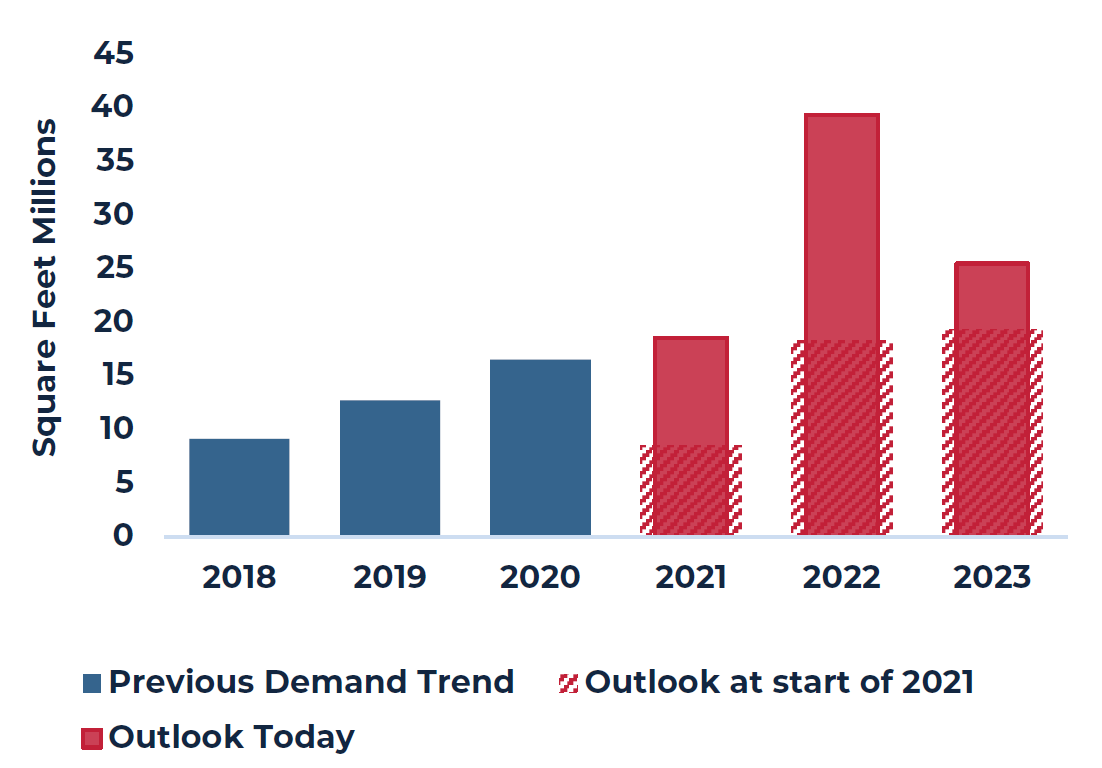 Square Feet Millions

45
40
35
30
25
20
15
10
5
0

2018
2019
2020
2021
2022
2023

Previous Demand Trend
Outlook at start of 2021
Outlook Today